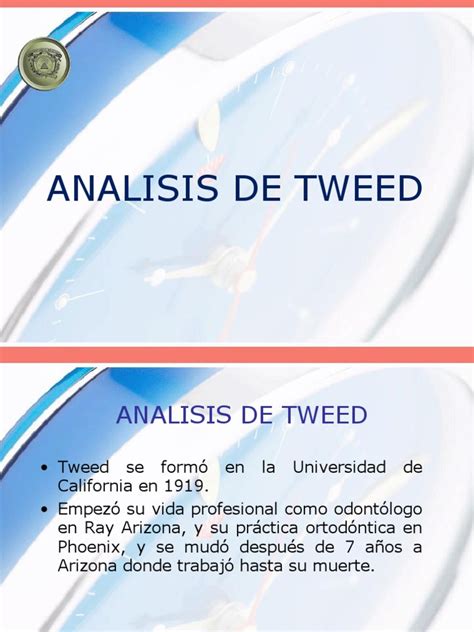 ANALISIS DE TWEED

ANALISIS DE TWEED

• Tweed se formó en la Universidad de California en 1919.
• Empezó su vida profesional como odontólogo en Ray Arizona, y su práctica ortodóntica en Phoenix, y se mudó después de 7 años a Arizona donde trabajó hasta su muerte.